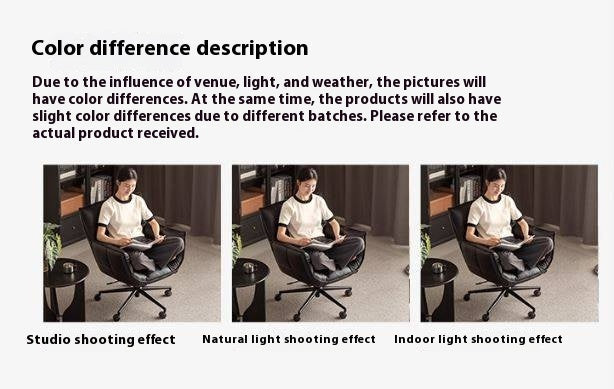 Color difference description

Due to the influence of venue, light, and weather, the pictures will have color differences. At the same time, the products will also have slight color differences due to different batches. Please refer to the actual product received.

Studio shooting effect

Natural light shooting effect

Indoor light shooting effect